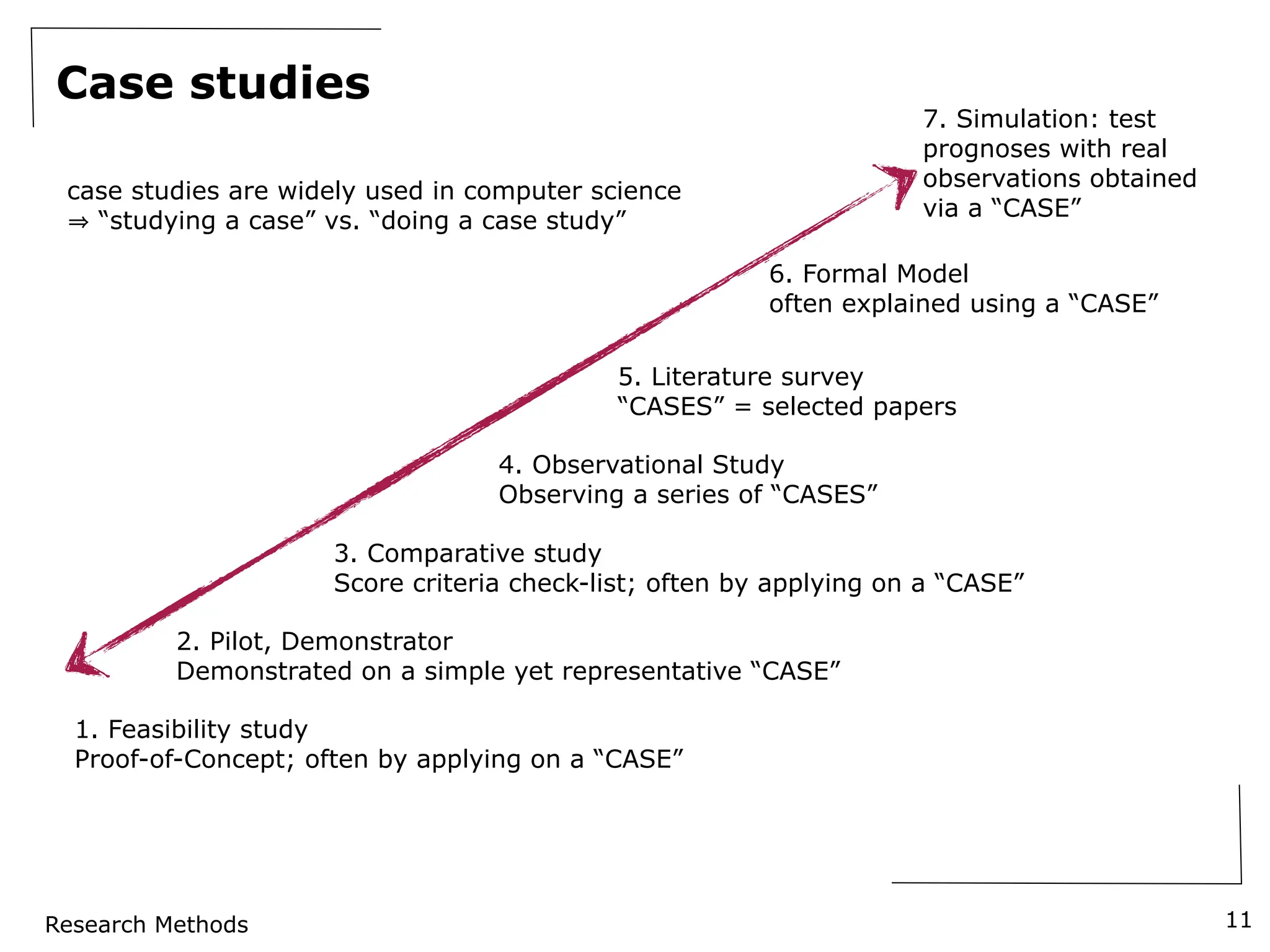 Case studies

case studies are widely used in computer science
⇒ “studying a case” vs. “doing a case study”

7. Simulation: test prognoses with real observations obtained via a “CASE”

6. Formal Model
often explained using a “CASE”

5. Literature survey
“CASES” = selected papers

4. Observational Study
Observing a series of “CASES”

3. Comparative study
Score criteria check-list; often by applying on a “CASE”

2. Pilot, Demonstrator
Demonstrated on a simple yet representative “CASE”

1. Feasibility study
Proof-of-Concept; often by applying on a “CASE”

Research Methods

11